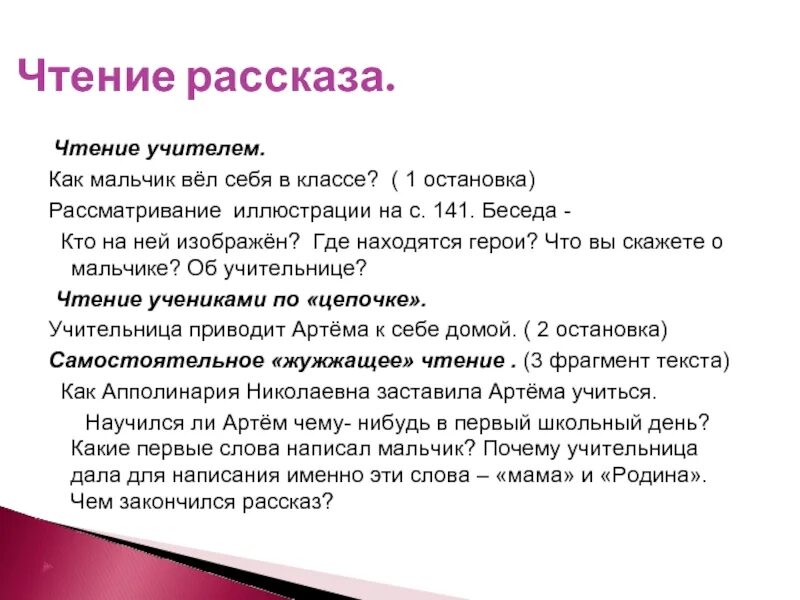 Чтение рассказа.

Чтение учителем.

Как мальчик вёл себя в классе? ( 1 остановка)

Рассматривание иллюстрации на с. 141. Беседа -

Кто на ней изображён? Где находятся герои? Что вы скажете о мальчике? Об учительнице?

Чтение учениками по «цепочке».

Учительница приводит Артёма к себе домой. ( 2 остановка)

Самостоятельное «жужжащее» чтение . (3 фрагмент текста)

Как Апполинария Николаевна заставила Артёма учиться.

Научился ли Артём чему- нибудь в первый школьный день? Какие первые слова написал мальчик? Почему учительница дала для написания именно эти слова – «мама» и «Родина». Чем закончился рассказ?